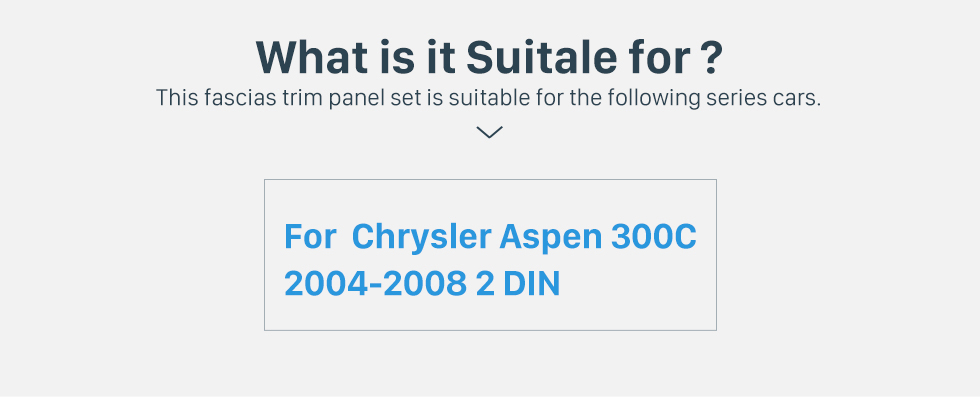 What is it Suitale for ?

This fascias trim panel set is suitable for the following series cars.

For  Chrysler Aspen 300C 2004-2008 2 DIN